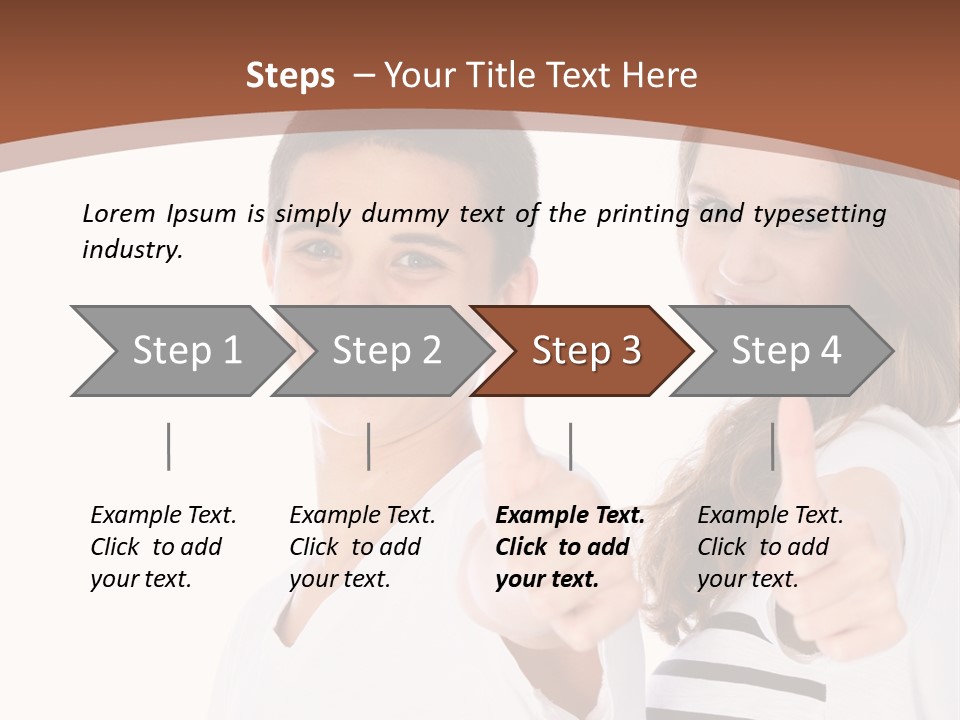 Steps – Your Title Text Here

Lorem Ipsum is simply dummy text of the printing and typesetting industry.

Step 1

Step 2

Step 3

Step 4

Example Text. Click to add your text.

Example Text. Click to add your text.

Example Text. Click to add your text.

Example Text. Click to add your text.